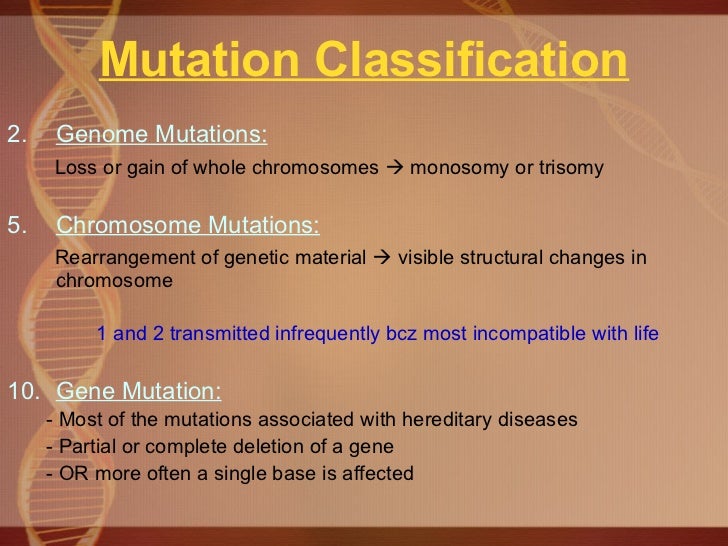 Mutation Classification

2. Genome Mutations:

Loss or gain of whole chromosomes → monosomy or trisomy

5. Chromosome Mutations:

Rearrangement of genetic material → visible structural changes in chromosome

1 and 2 transmitted infrequently bcz most incompatible with life

10. Gene Mutation:

- Most of the mutations associated with hereditary diseases
- Partial or complete deletion of a gene
- OR more often a single base is affected